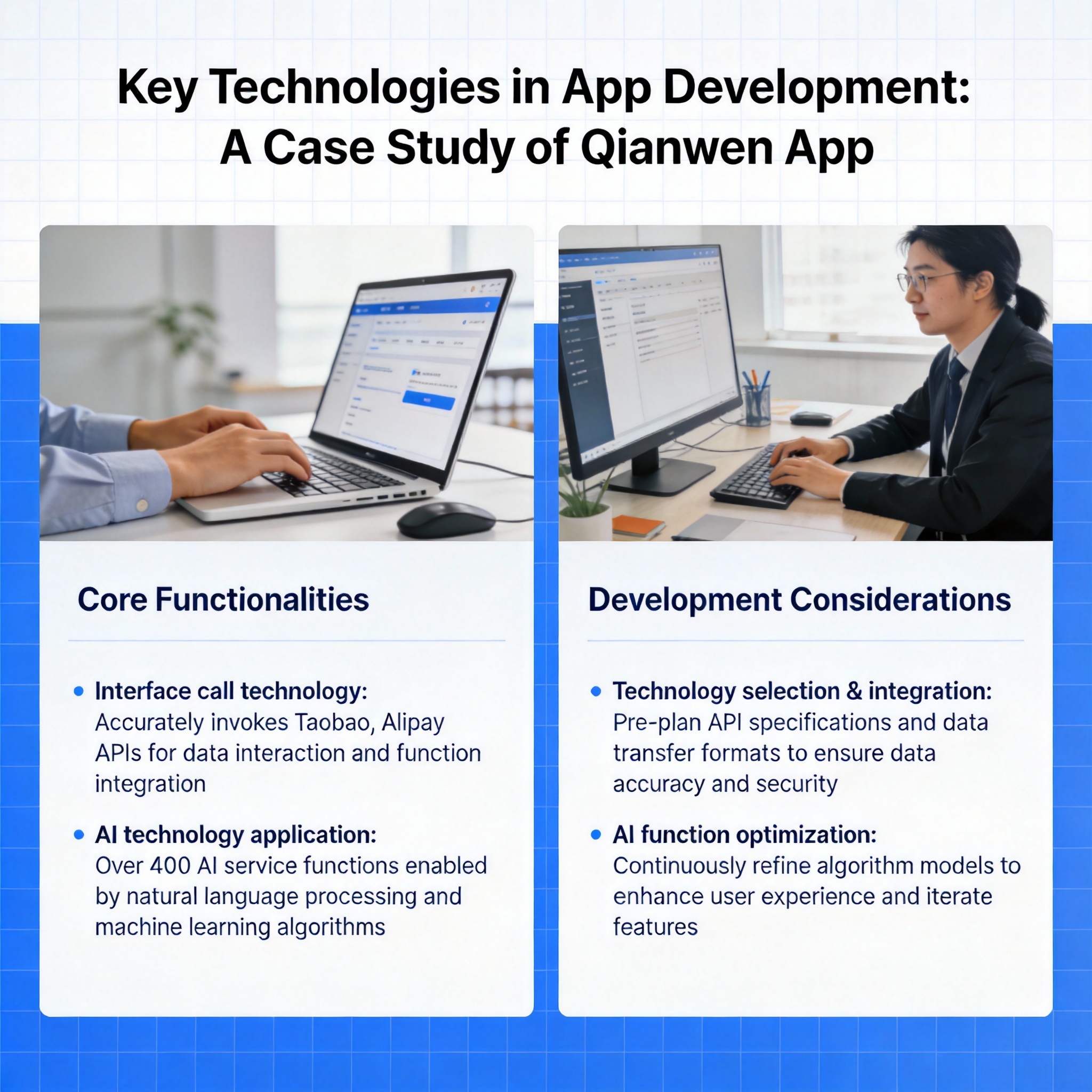 Key Technologies in App Development: A Case Study of Qianwen App

Core Functionalities

• Interface call technology: Accurately invokes Taobao, Alipay APIs for data interaction and function integration

• AI technology application: Over 400 AI service functions enabled by natural language processing and machine learning algorithms

Development Considerations

• Technology selection & integration: Pre-plan API specifications and data transfer formats to ensure data accuracy and security

• AI function optimization: Continuously refine algorithm models to enhance user experience and iterate features